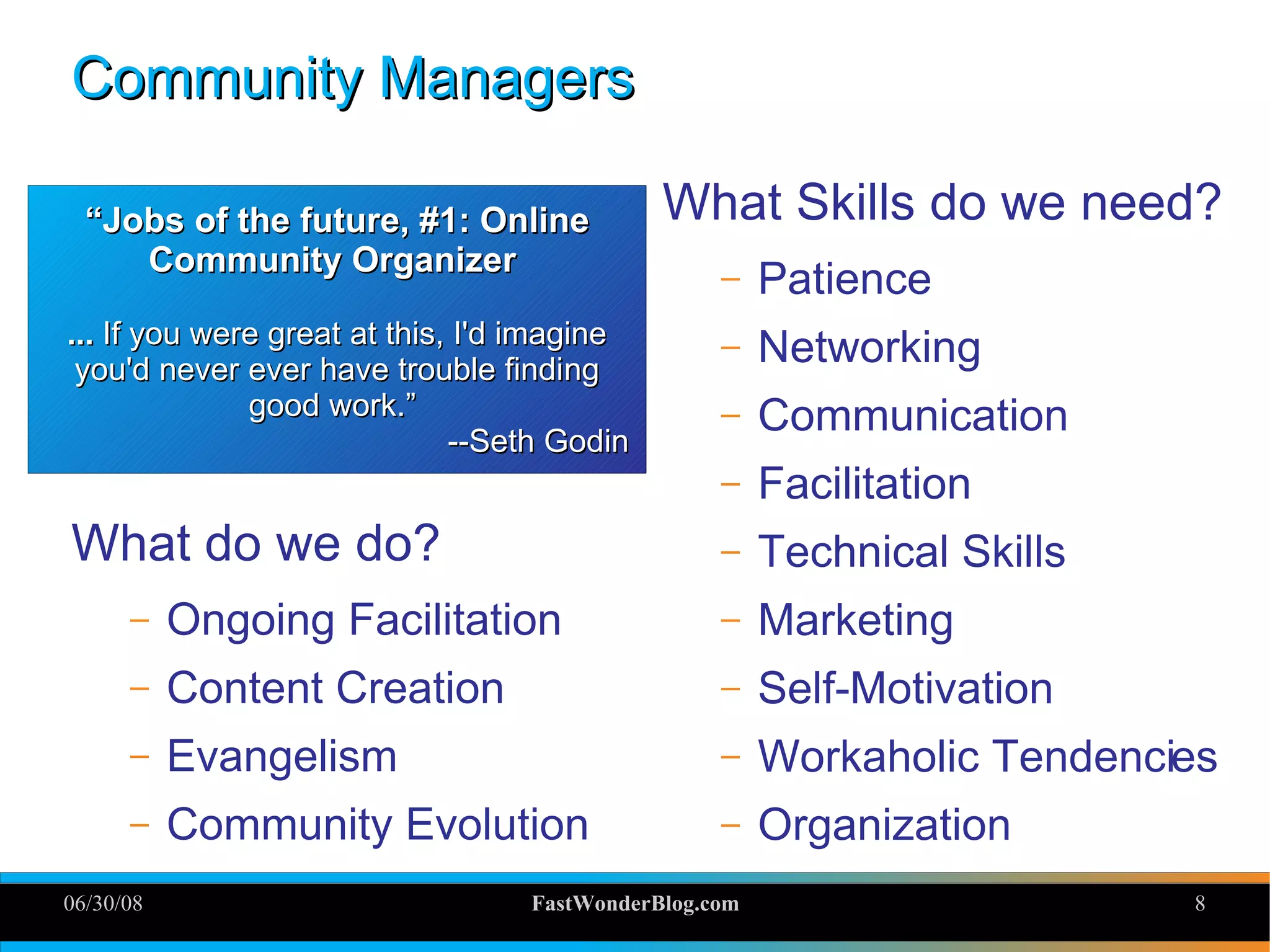 Community Managers

“Jobs of the future, #1: Online Community Organizer

... If you were great at this, I'd imagine you'd never ever have trouble finding good work.”
--Seth Godin

What do we do?
– Ongoing Facilitation
– Content Creation
– Evangelism
– Community Evolution

What Skills do we need?
– Patience
– Networking
– Communication
– Facilitation
– Technical Skills
– Marketing
– Self-Motivation
– Workaholic Tendencies
– Organization

06/30/08
FastWonderBlog.com
8